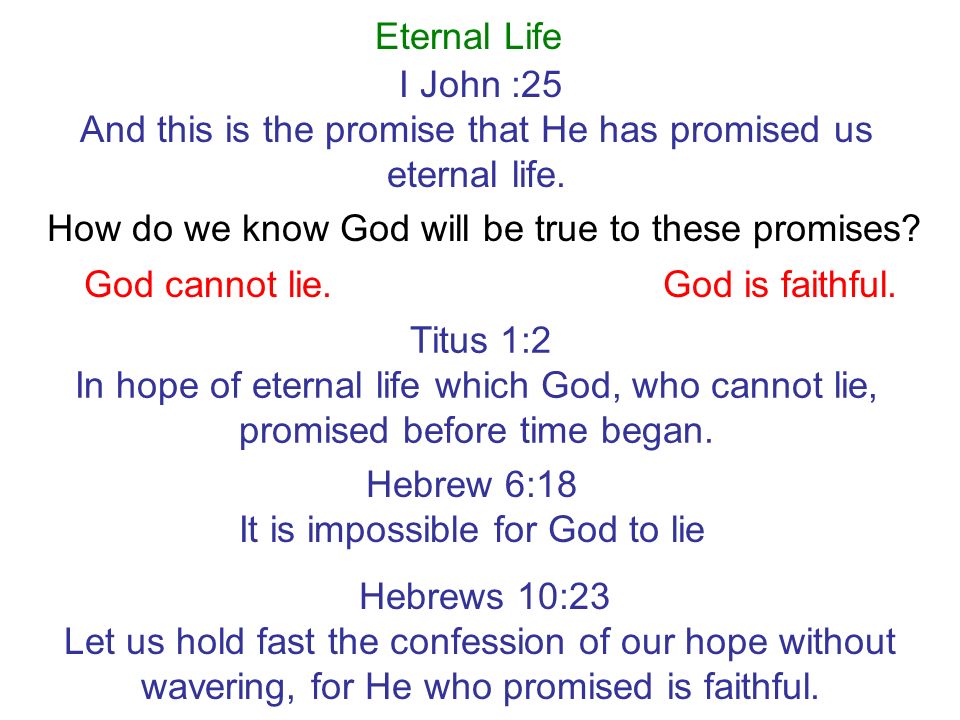 Eternal Life

I John :25
And this is the promise that He has promised us eternal life.

How do we know God will be true to these promises?

God cannot lie.

God is faithful.

Titus 1:2
In hope of eternal life which God, who cannot lie, promised before time began.

Hebrew 6:18
It is impossible for God to lie

Hebrews 10:23
Let us hold fast the confession of our hope without wavering, for He who promised is faithful.